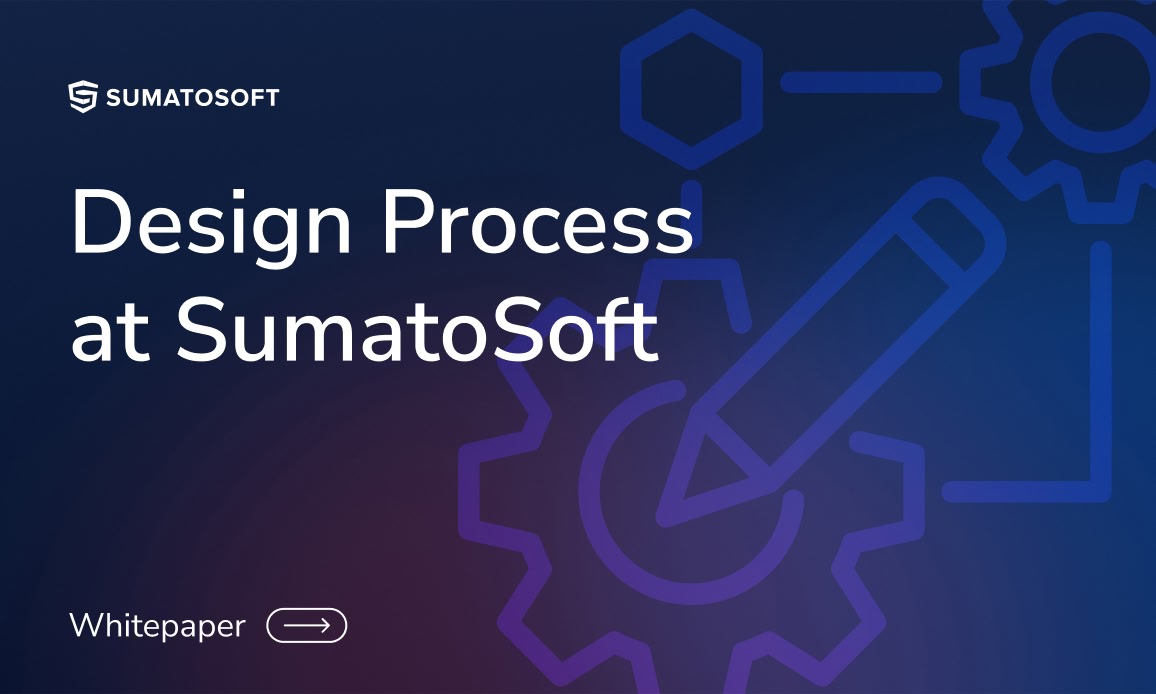 SUMATOSOFT

Design Process at SumatoSoft

Whitepaper